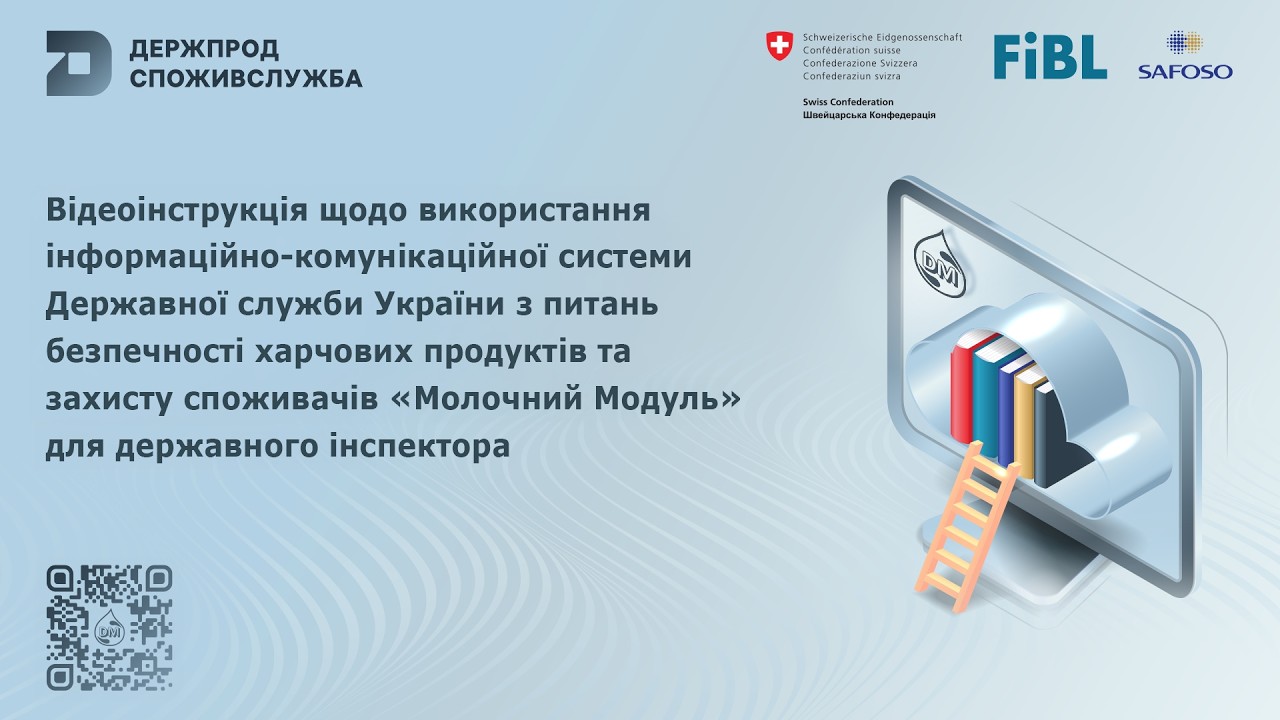 ДЕРЖПРОД
СПОЖИВСЛУЖБА

Schweizerische Eidgenossenschaft
Confédération suisse
Confederazione Svizzera
Confederaziun svizra

Swiss Confederation
Швейцарська Конфедерація

FiBL

SAFOSO

Відеоінструкція щодо використання інформаційно-комунікаційної системи Державної служби України з питань безпечності харчових продуктів та захисту споживачів «Молочний Модуль» для державного інспектора

DM

DM